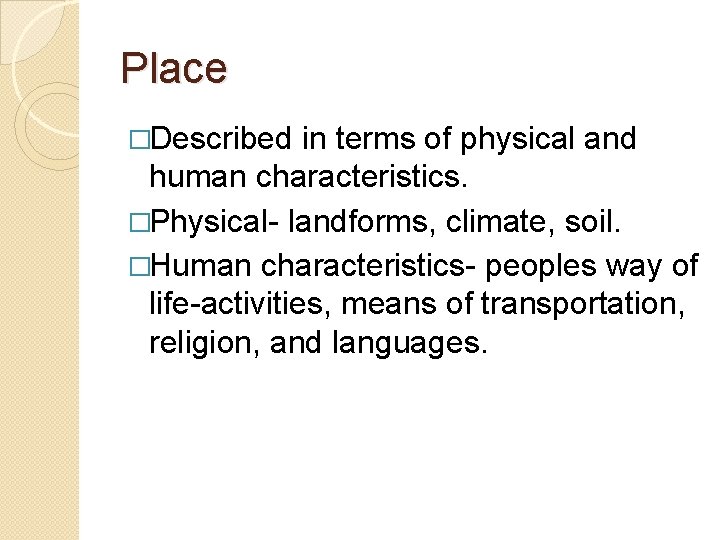 Place

□Described in terms of physical and human characteristics.

□Physical- landforms, climate, soil.

□Human characteristics- peoples way of life-activities, means of transportation, religion, and languages.